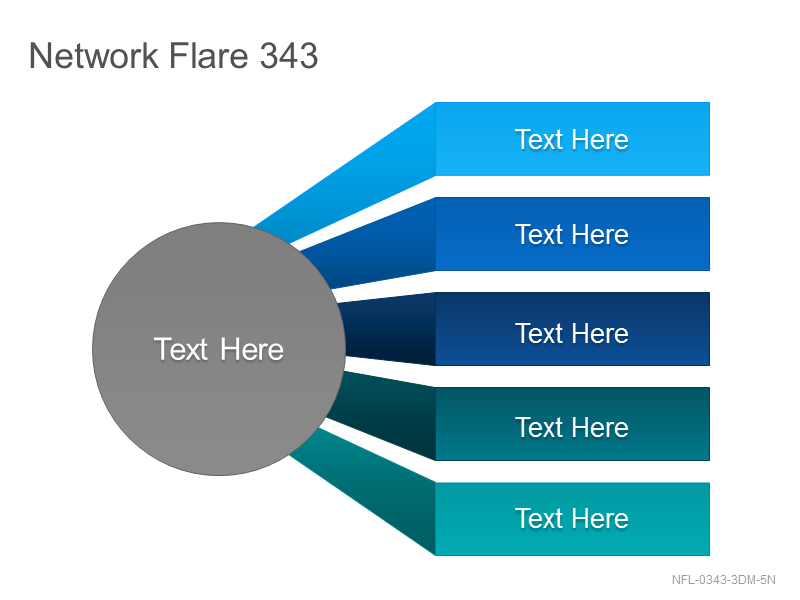 Network Flare 343

Text Here

Text Here

Text Here

Text Here

Text Here

Text Here

NFL-0343-3DM-5N